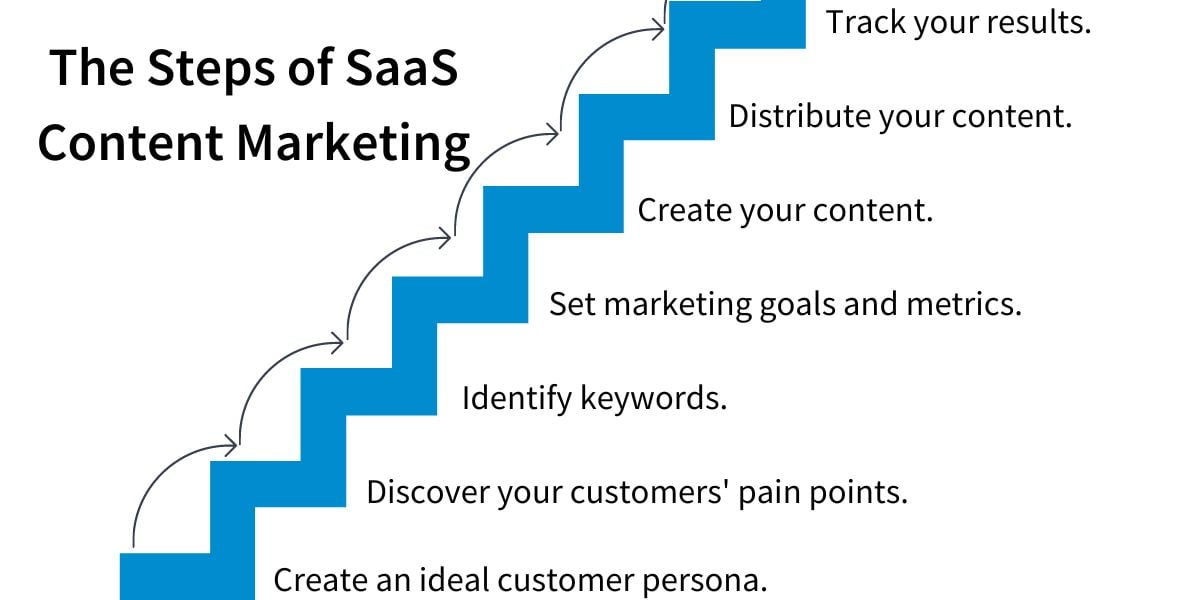 The Steps of SaaS Content Marketing

Track your results.

Distribute your content.

Create your content.

Set marketing goals and metrics.

Identify keywords.

Discover your customers' pain points.

Create an ideal customer persona.